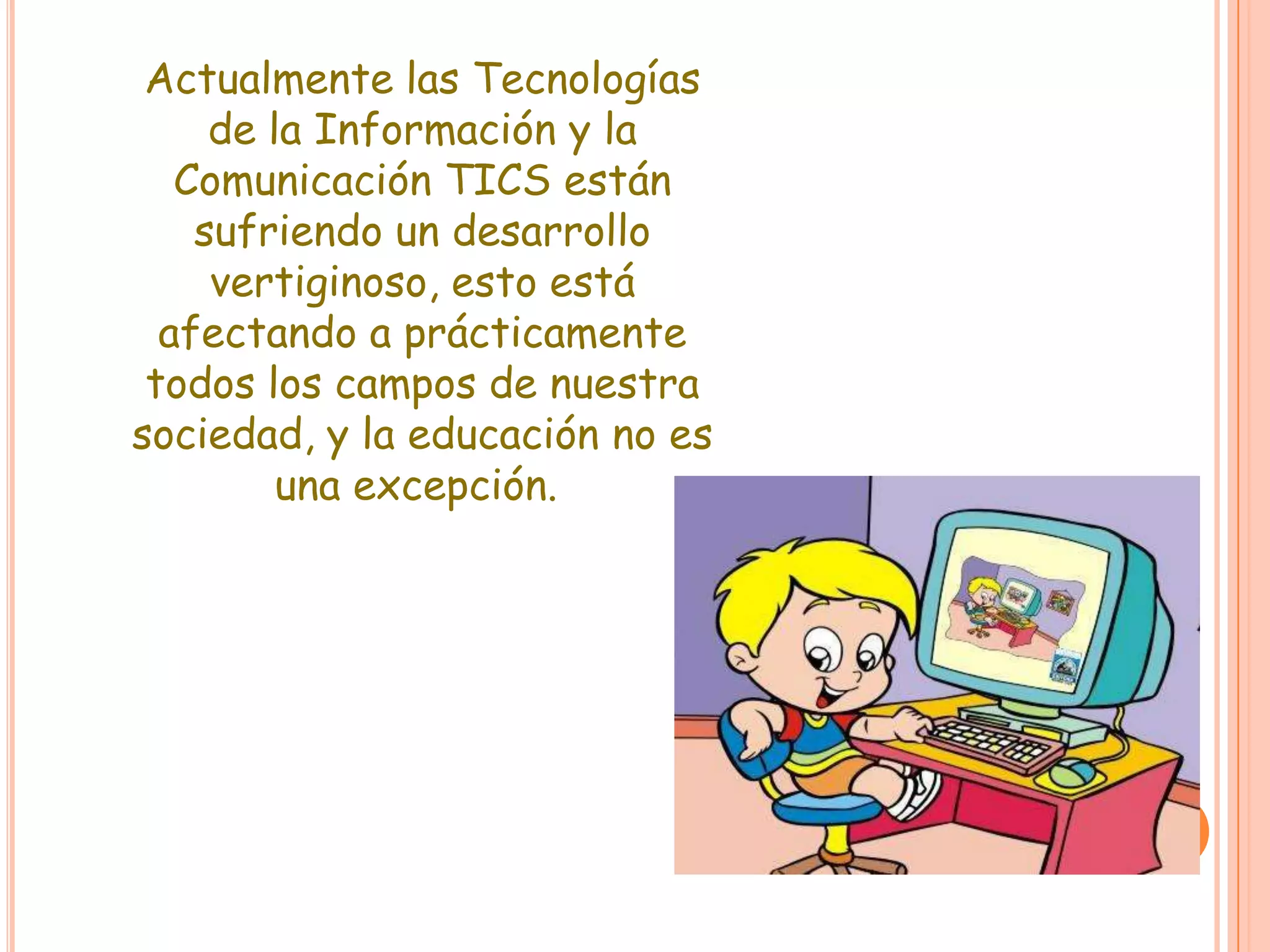 Actualmente las Tecnologías de la Información y la Comunicación TICS están sufriendo un desarrollo vertiginoso, esto está afectando a prácticamente todos los campos de nuestra sociedad, y la educación no es una excepción.